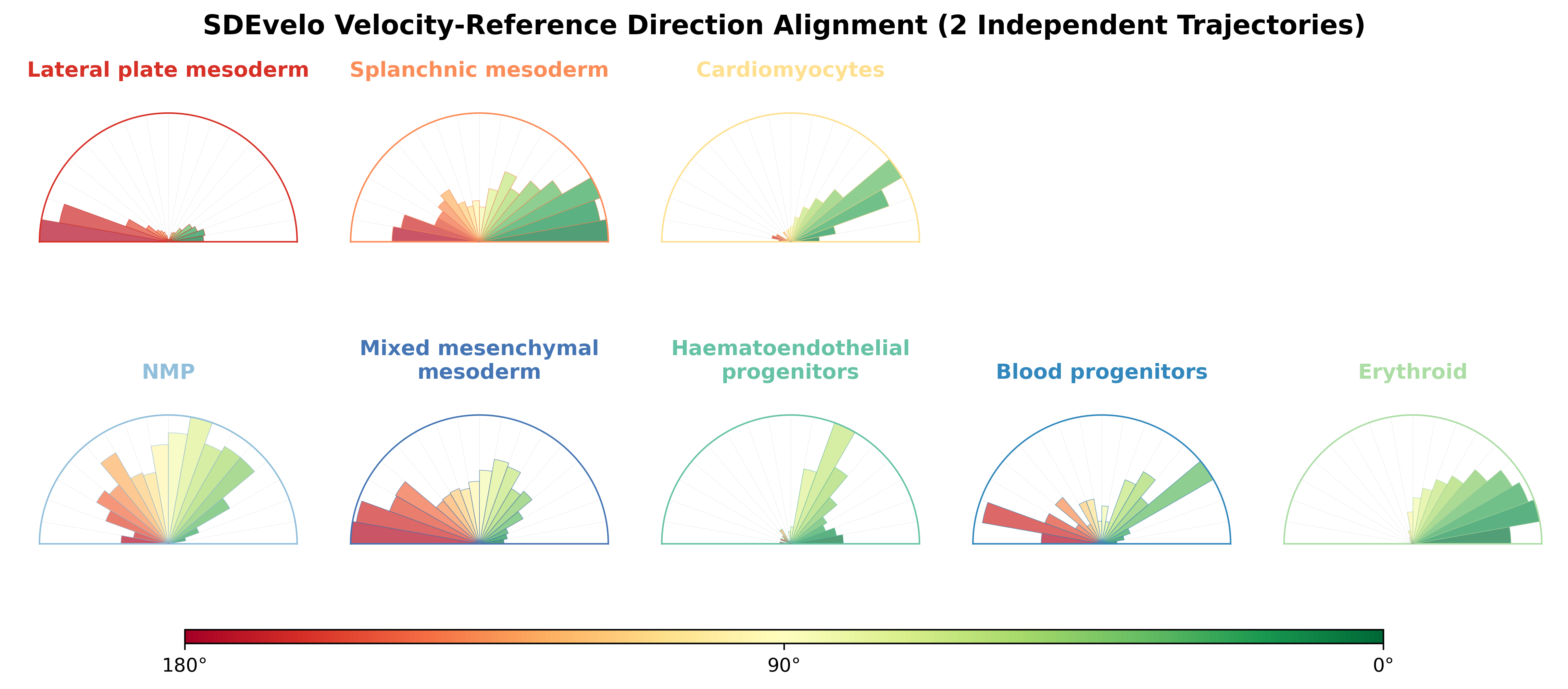 SDEvelo Velocity-Reference Direction Alignment (2 Independent Trajectories)

Lateral plate mesoderm

Splanchnic mesoderm

Cardiomyocytes

NMP

Mixed mesenchymal mesoderm

Haematoendothelial progenitors

Blood progenitors

Erythroid

180°

90°

0°